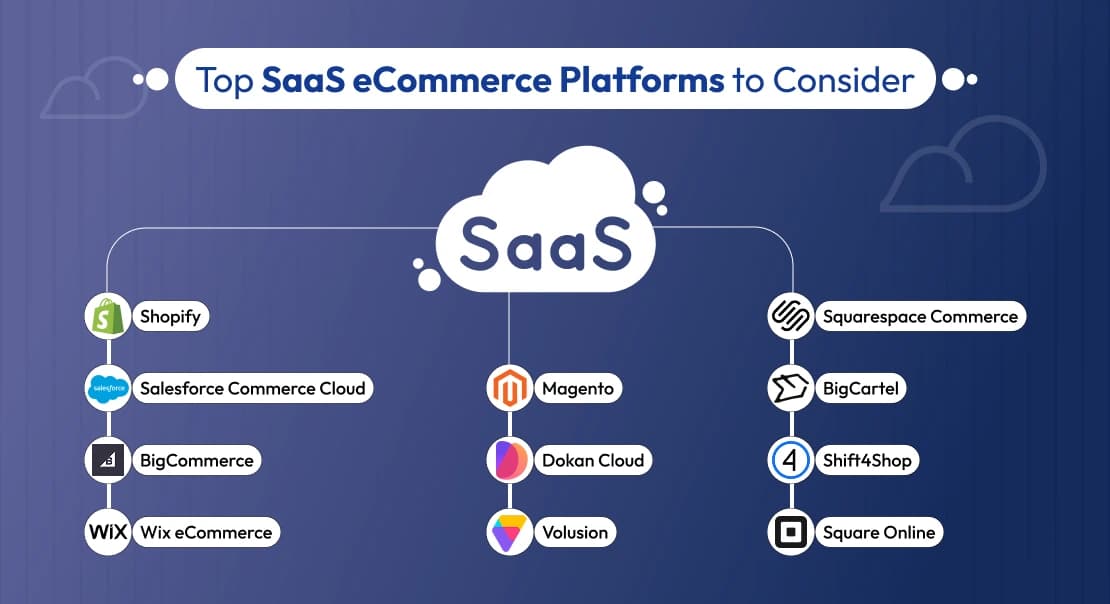 Top SaaS eCommerce Platforms to Consider

SaaS

Shopify

salesforce Salesforce Commerce Cloud

BigCommerce

WiX Wix eCommerce

Magento

Dokan Cloud

Volusion

Squarespace Commerce

BigCartel

4 Shift4Shop

Square Online